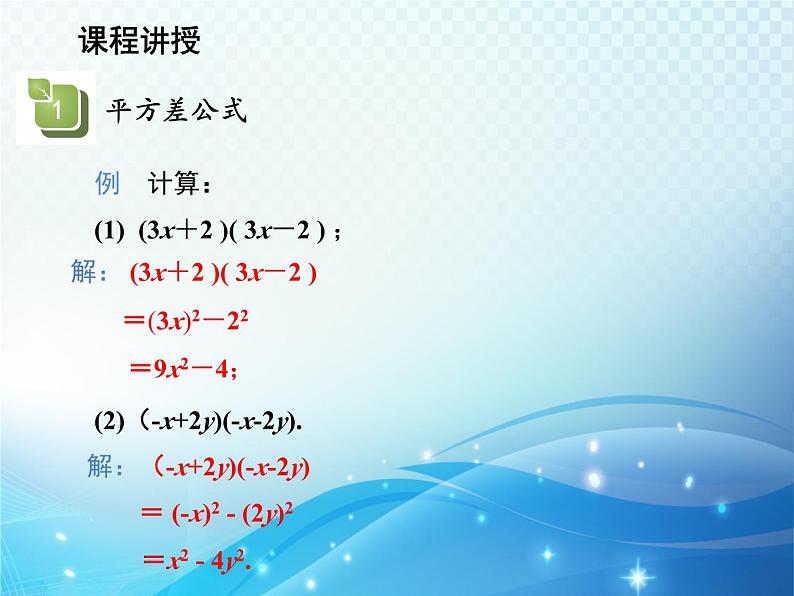 课程讲授

1

平方差公式

例 计算：

(1) $(3x+2)(3x-2)$；

解：$(3x+2)(3x-2)$

$=(3x)^2-2^2$

$=9x^2-4$;

(2) $(-x+2y)(-x-2y)$.

解：$(-x+2y)(-x-2y)$

$=(-x)^2-(2y)^2$

$=x^2-4y^2$.